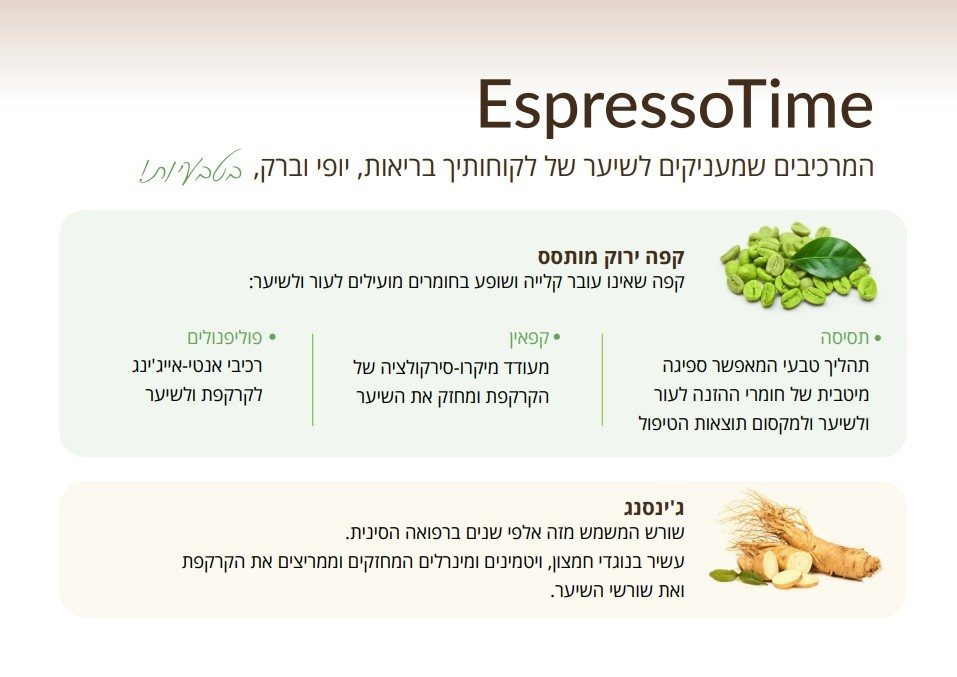 EspressoTime

המרכיבים שמעניקים לשיער של לקוחותיך בריאות, יופי וברק, בטבעיות!

קפה ירוק מותסס
קפה שאינו עובר קלייה ושופע בחומרים מועילים לעור ולשיער:

• תסיסה
תהליך טבעי המאפשר ספיגה מיטבית של חומרי ההזנה לעור ולשיער ולמקסום תוצאות הטיפול

• קפאין
מעודד מיקרו-סירקולציה של הקרקפת ומחזק את השיער

• פוליפנולים
רכיבי אנטי-אייג'ינג לקרקפת ולשיער

ג'ינסנג
שורש המשמש מזה אלפי שנים ברפואה הסינית.
עשיר בנוגדי חמצון, ויטמינים ומינרלים המחזקים וממריצים את הקרקפת ואת שורשי השיער.